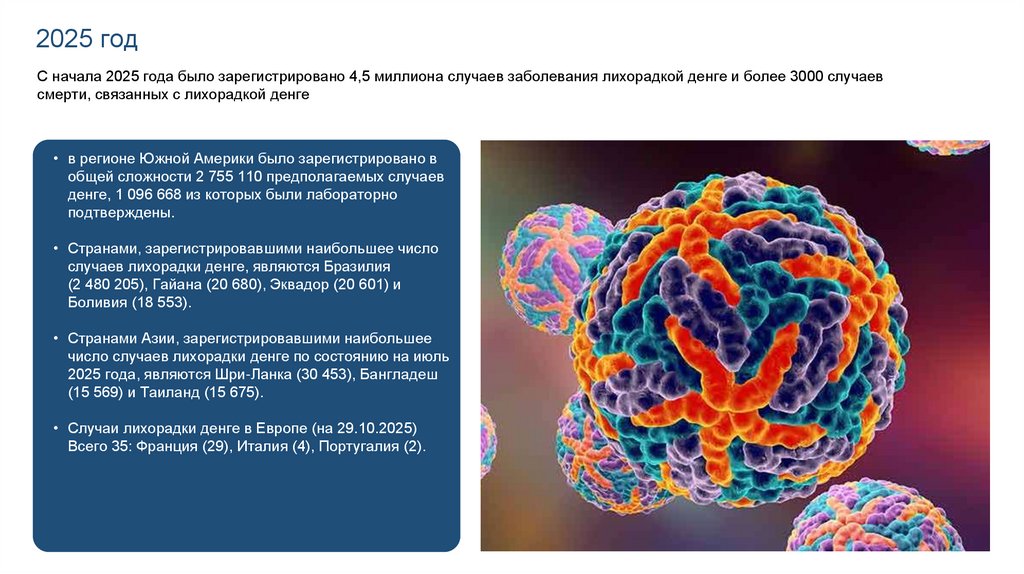 2025 год

С начала 2025 года было зарегистрировано 4,5 миллиона случаев заболевания лихорадкой денге и более 3000 случаев смерти, связанных с лихорадкой денге

• в регионе Южной Америки было зарегистрировано в общей сложности 2 755 110 предполагаемых случаев денге, 1 096 668 из которых были лабораторно подтверждены.

• Странами, зарегистрировавшими наибольшее число случаев лихорадки денге, являются Бразилия (2 480 205), Гайана (20 680), Эквадор (20 601) и Боливия (18 553).

• Странами Азии, зарегистрировавшими наибольшее число случаев лихорадки денге по состоянию на июль 2025 года, являются Шри-Ланка (30 453), Бангладеш (15 569) и Таиланд (15 675).

• Случаи лихорадки денге в Европе (на 29.10.2025) Всего 35: Франция (29), Италия (4), Португалия (2).